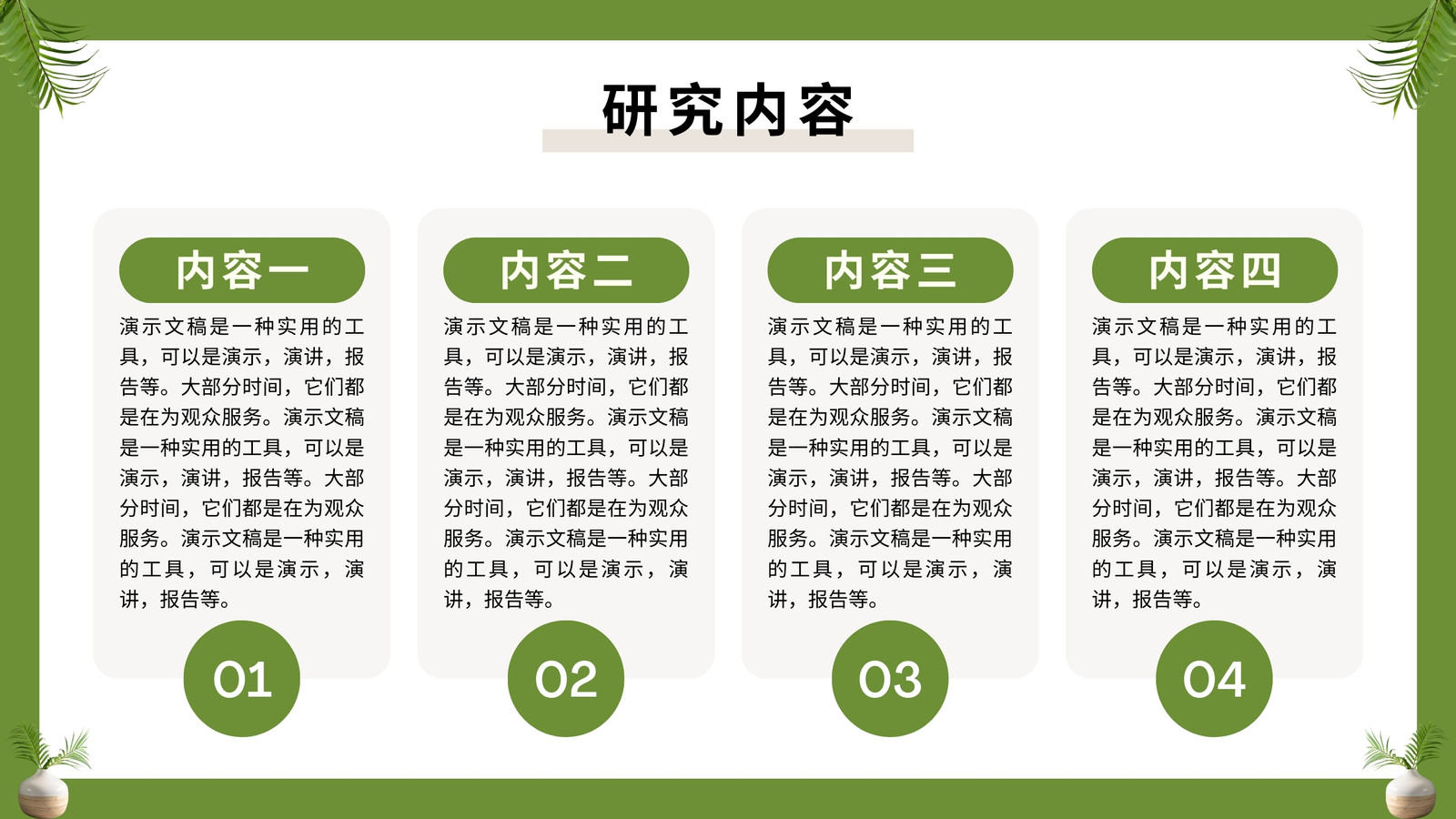 研究内容

内容一

演示文稿是一种实用的工具，可以是演示，演讲，报告等。大部分时间，它们都是在为观众服务。演示文稿是一种实用的工具，可以是演示，演讲，报告等。大部分时间，它们都是在为观众服务。演示文稿是一种实用的工具，可以是演示，演讲，报告等。

01

内容二

演示文稿是一种实用的工具，可以是演示，演讲，报告等。大部分时间，它们都是在为观众服务。演示文稿是一种实用的工具，可以是演示，演讲，报告等。大部分时间，它们都是在为观众服务。演示文稿是一种实用的工具，可以是演示，演讲，报告等。

02

内容三

演示文稿是一种实用的工具，可以是演示，演讲，报告等。大部分时间，它们都是在为观众服务。演示文稿是一种实用的工具，可以是演示，演讲，报告等。大部分时间，它们都是在为观众服务。演示文稿是一种实用的工具，可以是演示，演讲，报告等。

03

内容四

演示文稿是一种实用的工具，可以是演示，演讲，报告等。大部分时间，它们都是在为观众服务。演示文稿是一种实用的工具，可以是演示，演讲，报告等。大部分时间，它们都是在为观众服务。演示文稿是一种实用的工具，可以是演示，演讲，报告等。

04